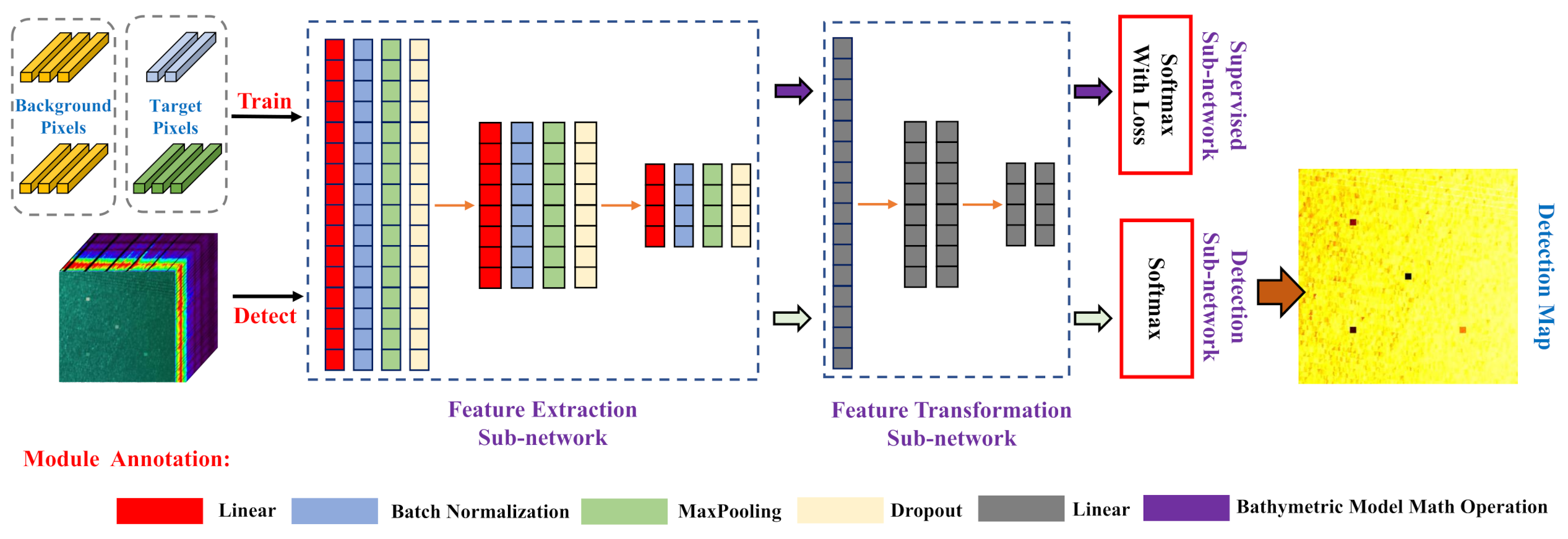 Background Pixels

Target Pixels

Train

Detect

Feature Extraction Sub-network

Feature Transformation Sub-network

Softmax With Loss

Supervised Sub-network

Softmax

Detection Sub-network

Detection Map

Module Annotation:

Linear

Batch Normalization

MaxPooling

Dropout

Linear

Bathymetric Model Math Operation